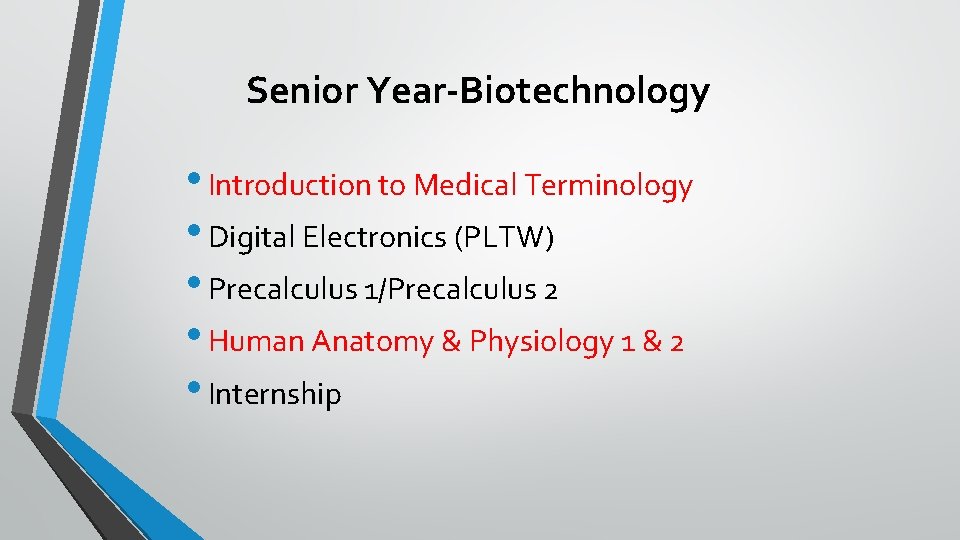 Senior Year-Biotechnology

• Introduction to Medical Terminology

• Digital Electronics (PLTW)

• Precalculus 1/Precalculus 2

• Human Anatomy & Physiology 1 & 2

• Internship